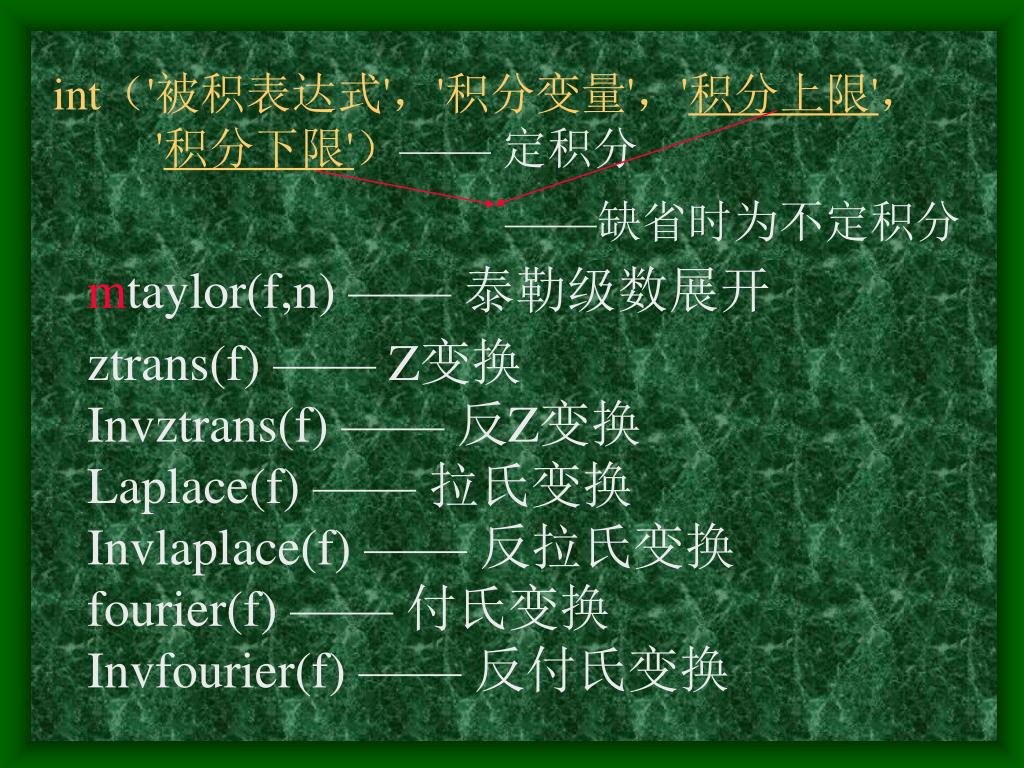 int（'被积表达式'，'积分变量'，'积分上限'，'积分下限'）—— 定积分

——缺省时为不定积分

mtaylor(f,n) —— 泰勒级数展开

ztrans(f) —— Z变换
Invztrans(f) —— 反Z变换
Laplace(f) —— 拉氏变换
Invlaplace(f) —— 反拉氏变换
fourier(f) —— 付氏变换
Invfourier(f) —— 反付氏变换